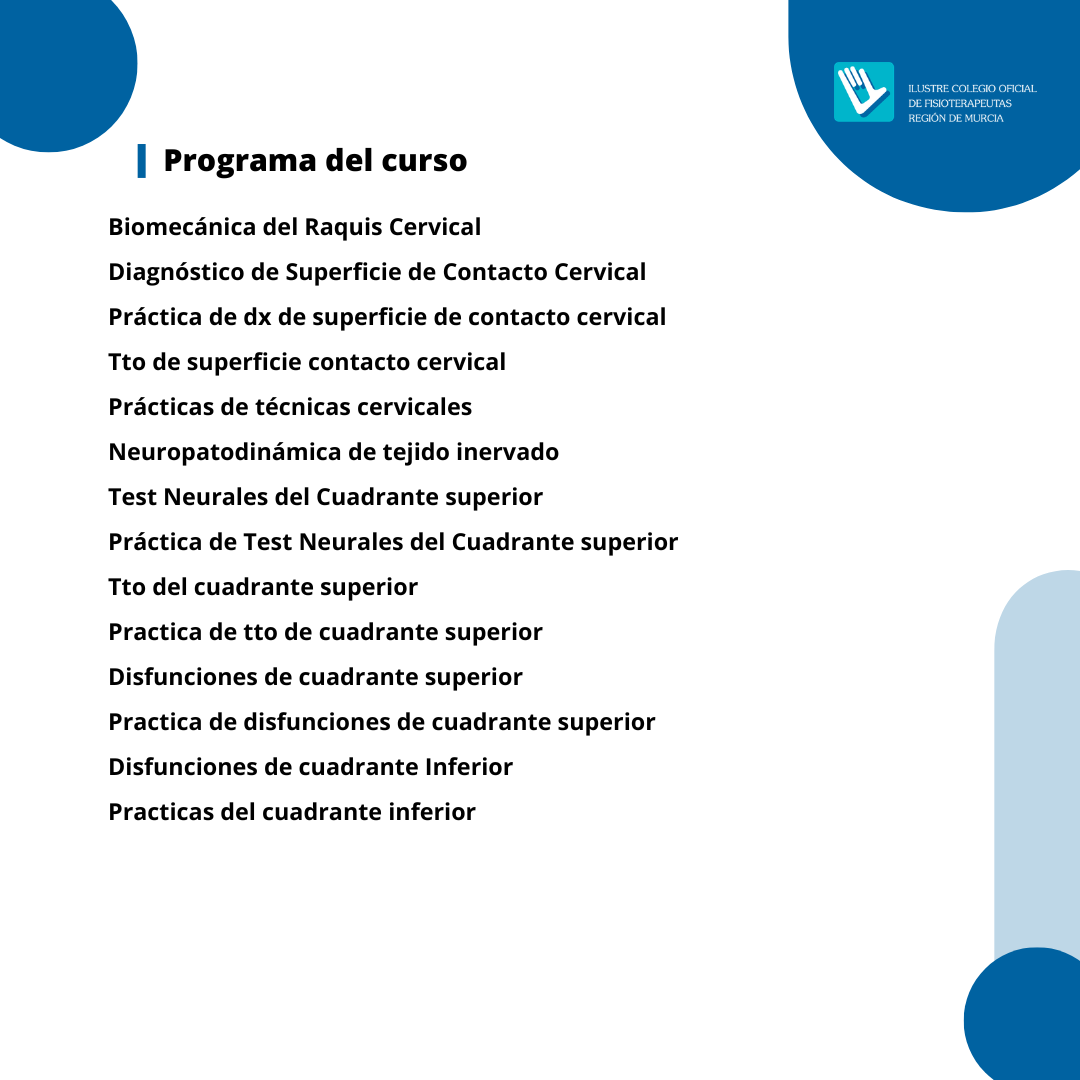 ILUSTRE COLEGIO OFICIAL
DE FISIOTERAPEUTAS
REGIÓN DE MURCIA

Programa del curso

Biomecánica del Raquis Cervical

Diagnóstico de Superficie de Contacto Cervical

Práctica de dx de superficie de contacto cervical

Tto de superficie contacto cervical

Prácticas de técnicas cervicales

Neuropatodinámica de tejido inervado

Test Neurales del Cuadrante superior

Práctica de Test Neurales del Cuadrante superior

Tto del cuadrante superior

Practica de tto de cuadrante superior

Disfunciones de cuadrante superior

Practica de disfunciones de cuadrante superior

Disfunciones de cuadrante Inferior

Practicas del cuadrante inferior